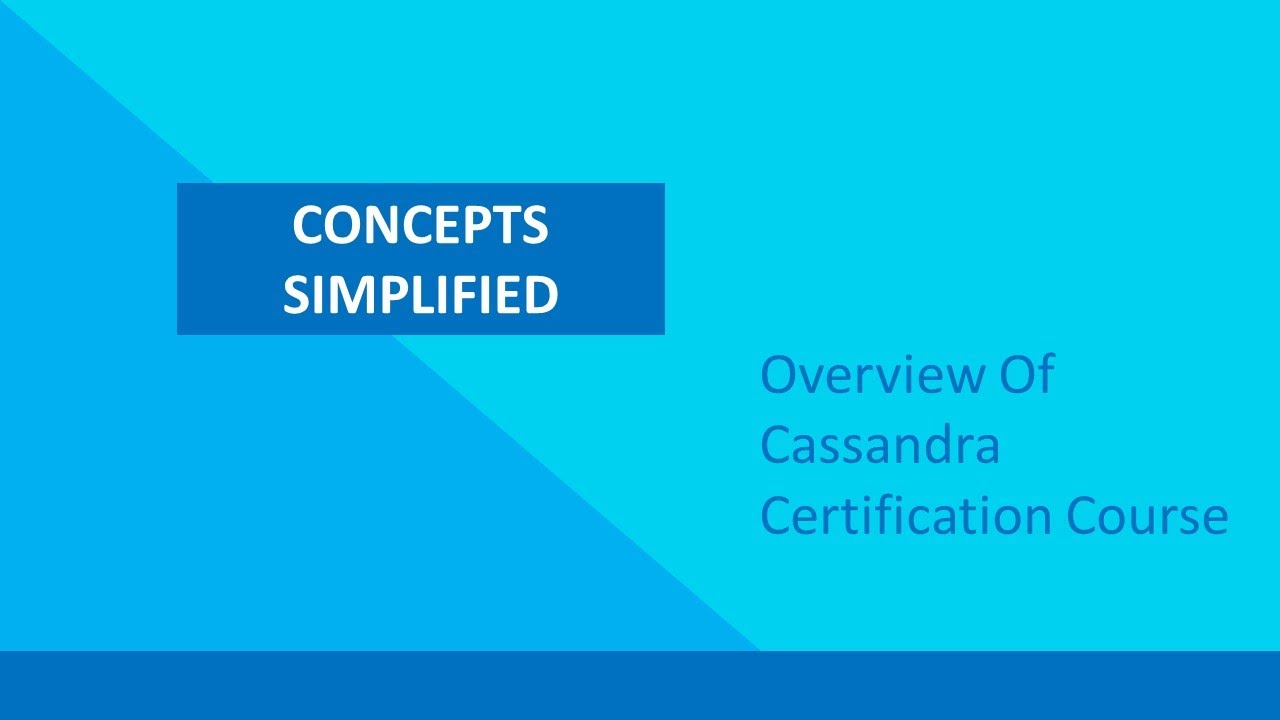 CONCEPTS SIMPLIFIED

Overview Of Cassandra Certification Course